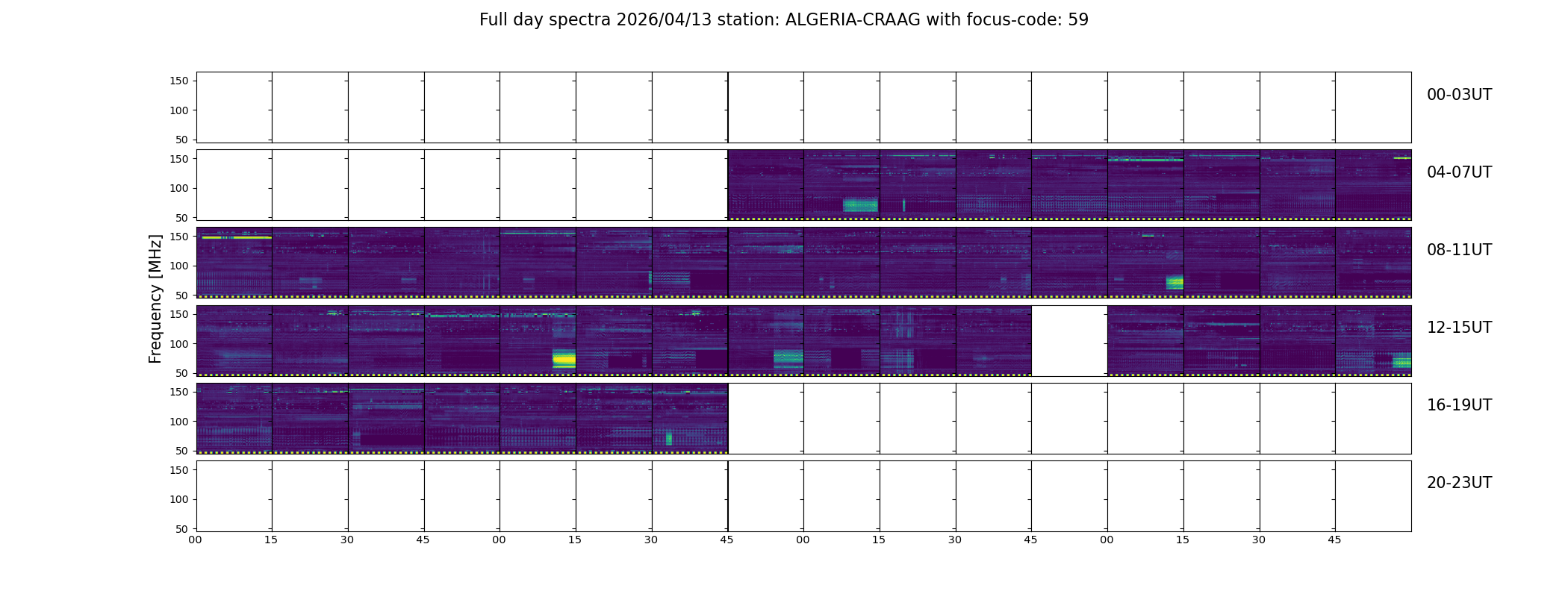 Full day spectra 2026/04/13 station: ALGERIA-CRAAG with focus-code: 59

Frequency [MHz]

150
100
50
00-03UT

150
100
50
04-07UT

150
100
50
08-11UT

150
100
50
12-15UT

150
100
50
16-19UT

150
100
50
20-23UT

00 15 30 45 00 15 30 45 00 15 30 45 00 15 30 45